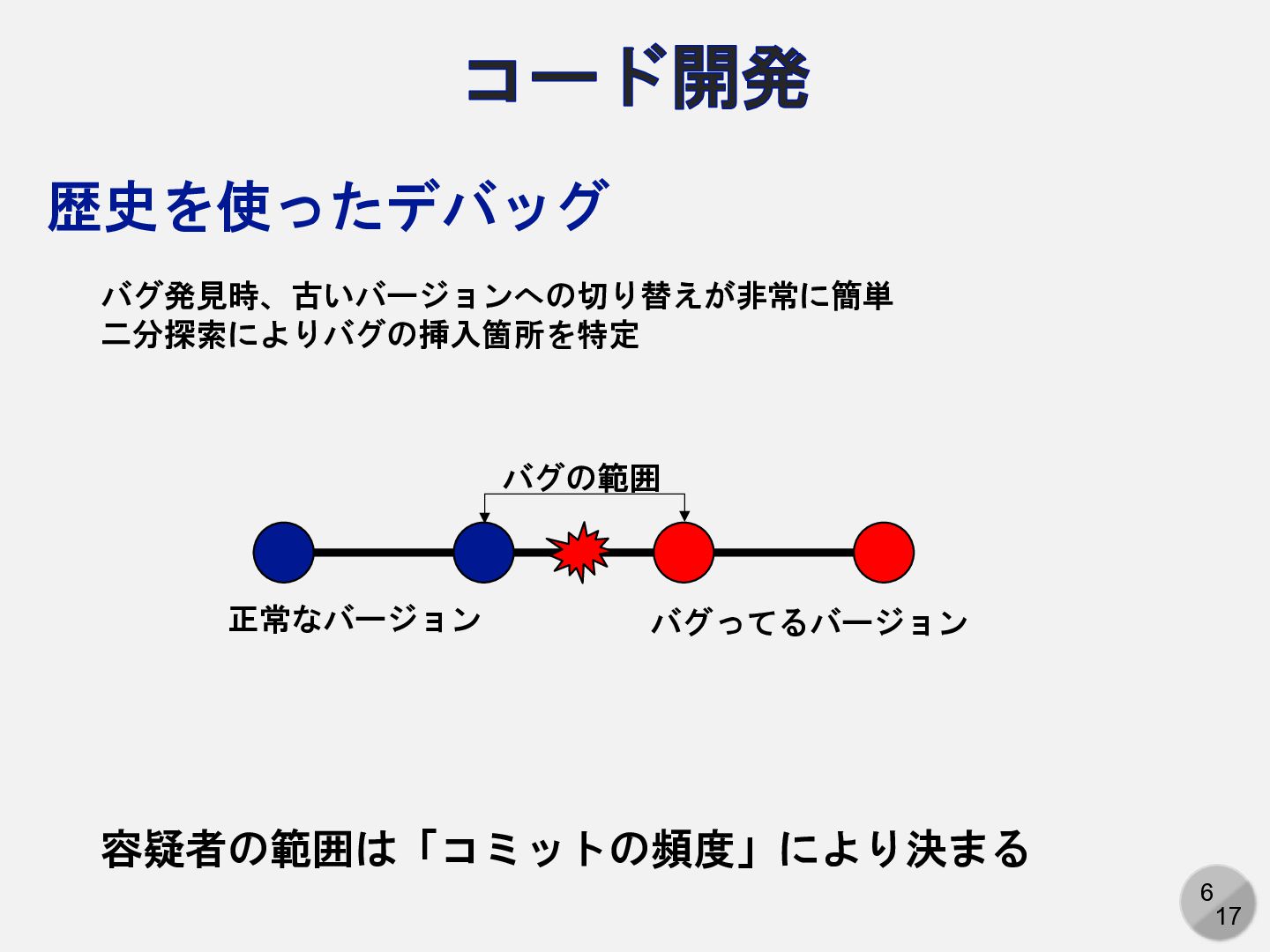 コード開発

歴史を使ったデバッグ

バグ発見時、古いバージョンへの切り替えが非常に簡単
二分探索によりバグの挿入箇所を特定

バグの範囲

正常なバージョン

バグってるバージョン

容疑者の範囲は「コミットの頻度」により決まる

6
17